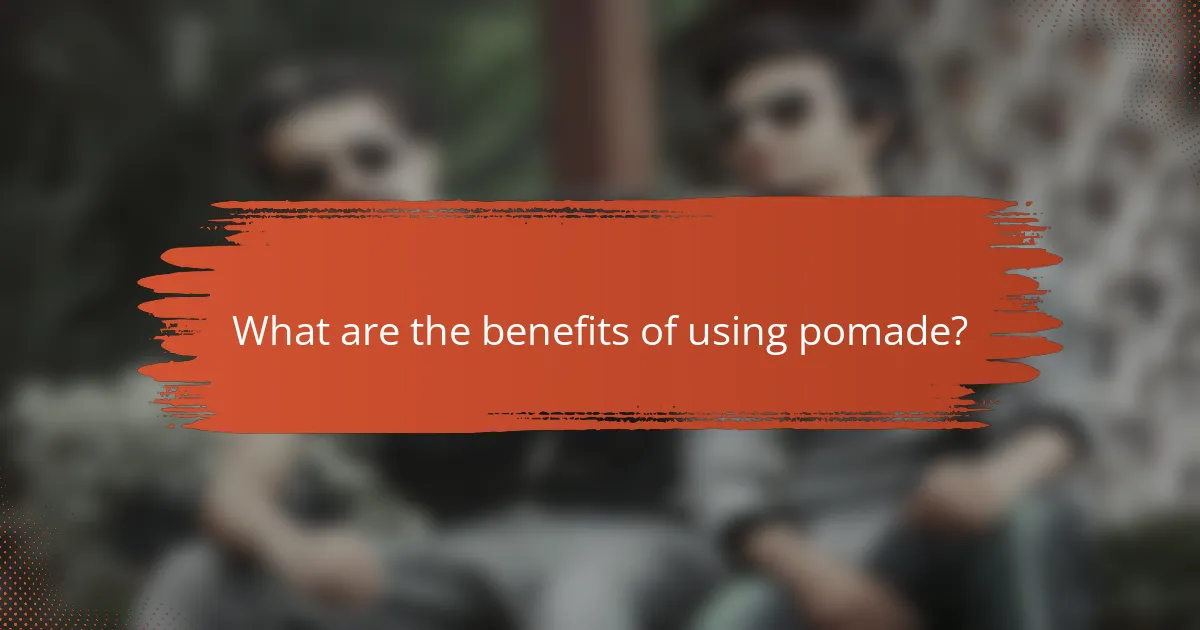 What are the benefits of using pomade?